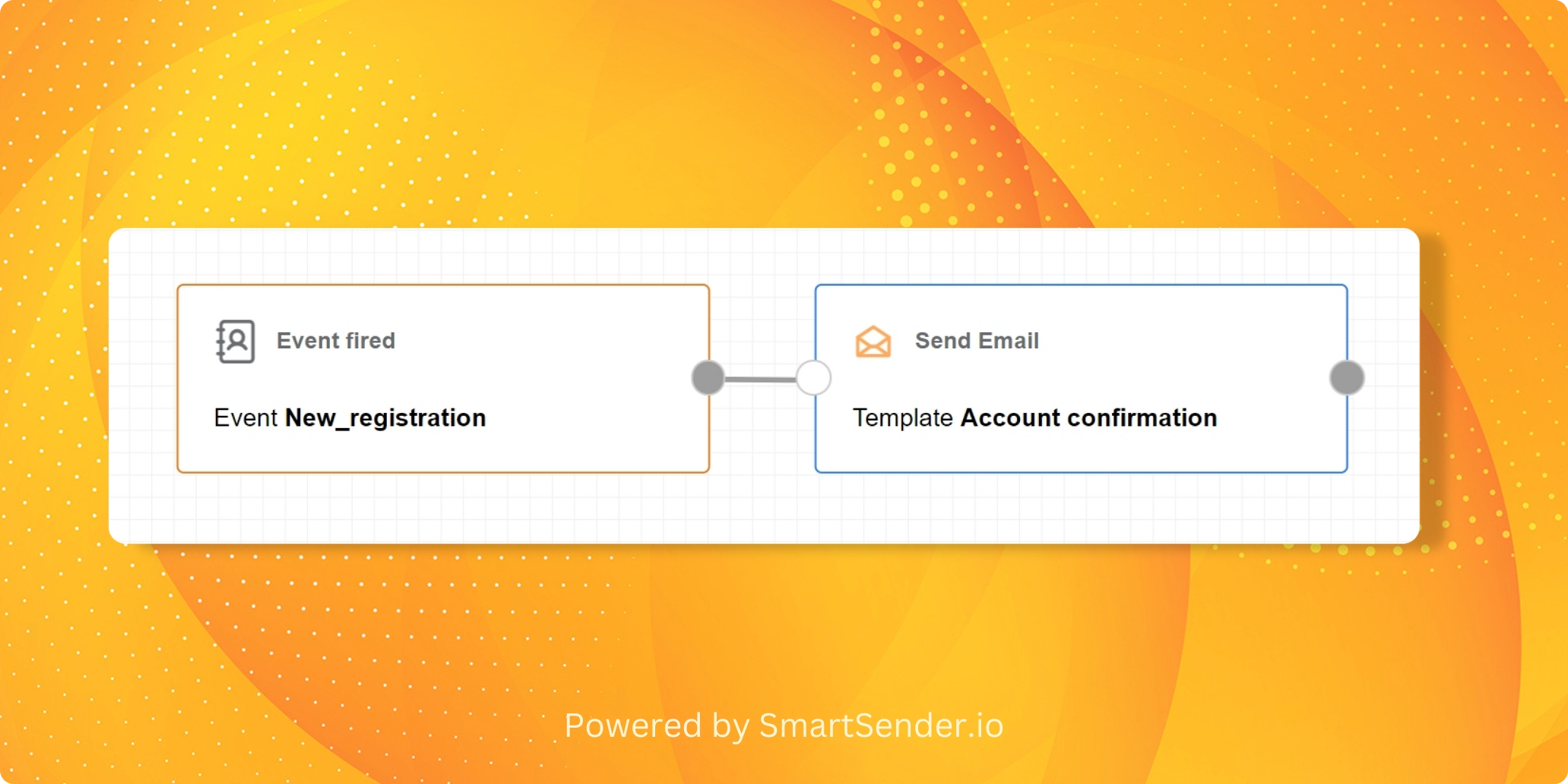 Event fired

Event New_registration

Send Email

Template Account confirmation

Powered by SmartSender.io